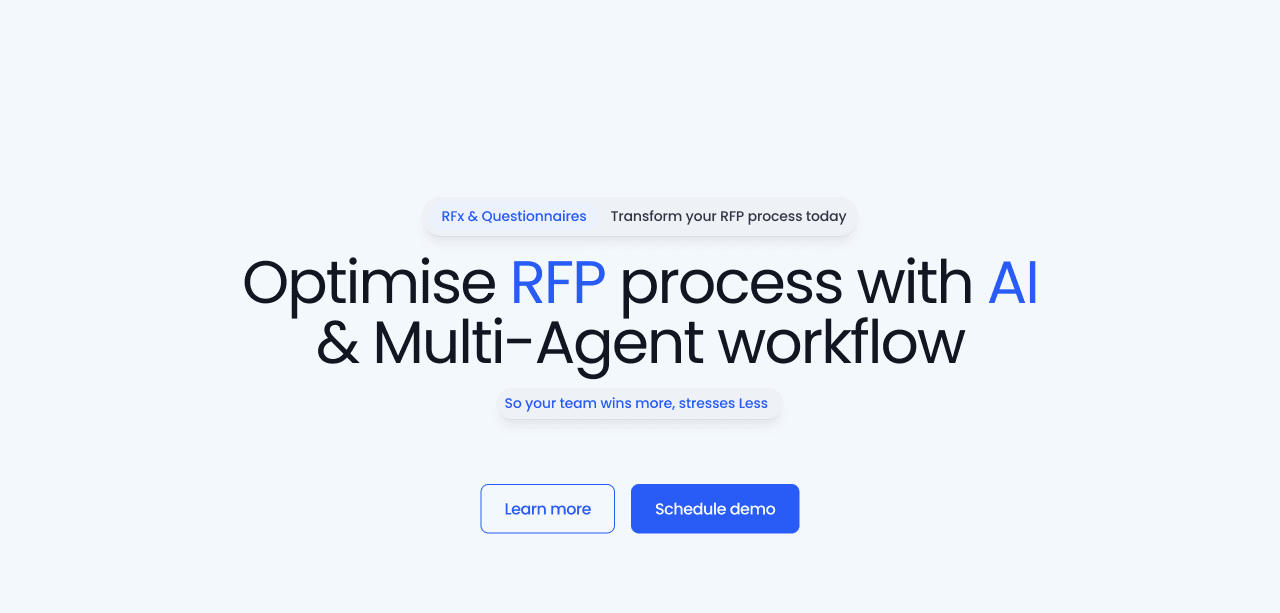 RFx & Questionnaires Transform your RFP process today

Optimise RFP process with AI & Multi-Agent workflow

So your team wins more, stresses Less

Learn more

Schedule demo